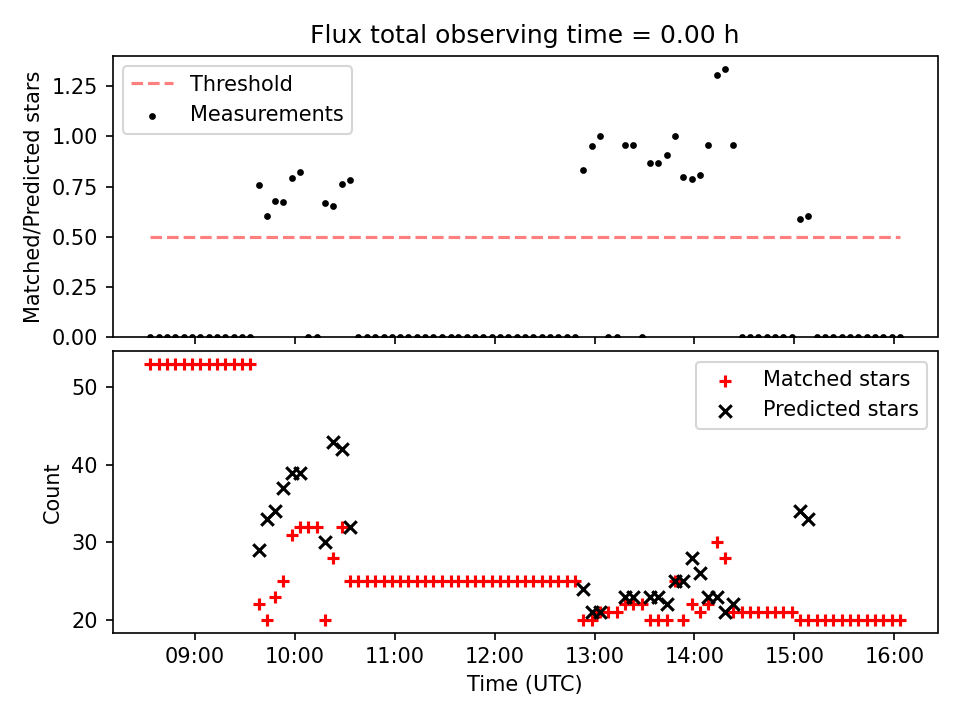 Flux total observing time = 0.00 h

Threshold
Measurements

Matched/Predicted stars

1.25
1.00
0.75
0.50
0.25
0.00

Matched stars
Predicted stars

Count

50
40
30
20

09:00
10:00
11:00
12:00
13:00
14:00
15:00
16:00

Time (UTC)